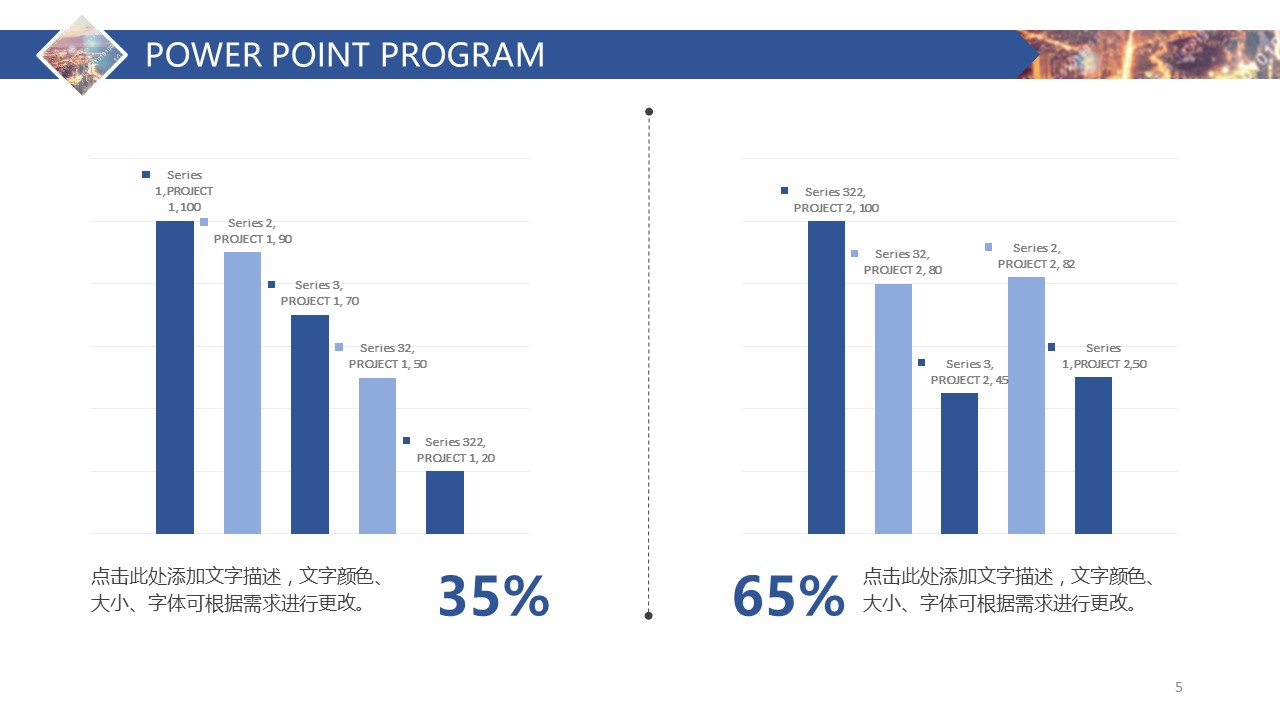 POWER POINT PROGRAM

Series 1, PROJECT 1, 100

Series 2, PROJECT 1, 90

Series 3, PROJECT 1, 70

Series 32, PROJECT 1, 50

Series 322, PROJECT 1, 20

点击此处添加文字描述，文字颜色、大小、字体可根据需求进行更改。

35%

Series 322, PROJECT 2, 100

Series 32, PROJECT 2, 80

Series 3, PROJECT 2, 45

Series 2, PROJECT 2, 82

Series 1, PROJECT 2,50

65%

点击此处添加文字描述，文字颜色、大小、字体可根据需求进行更改。

5